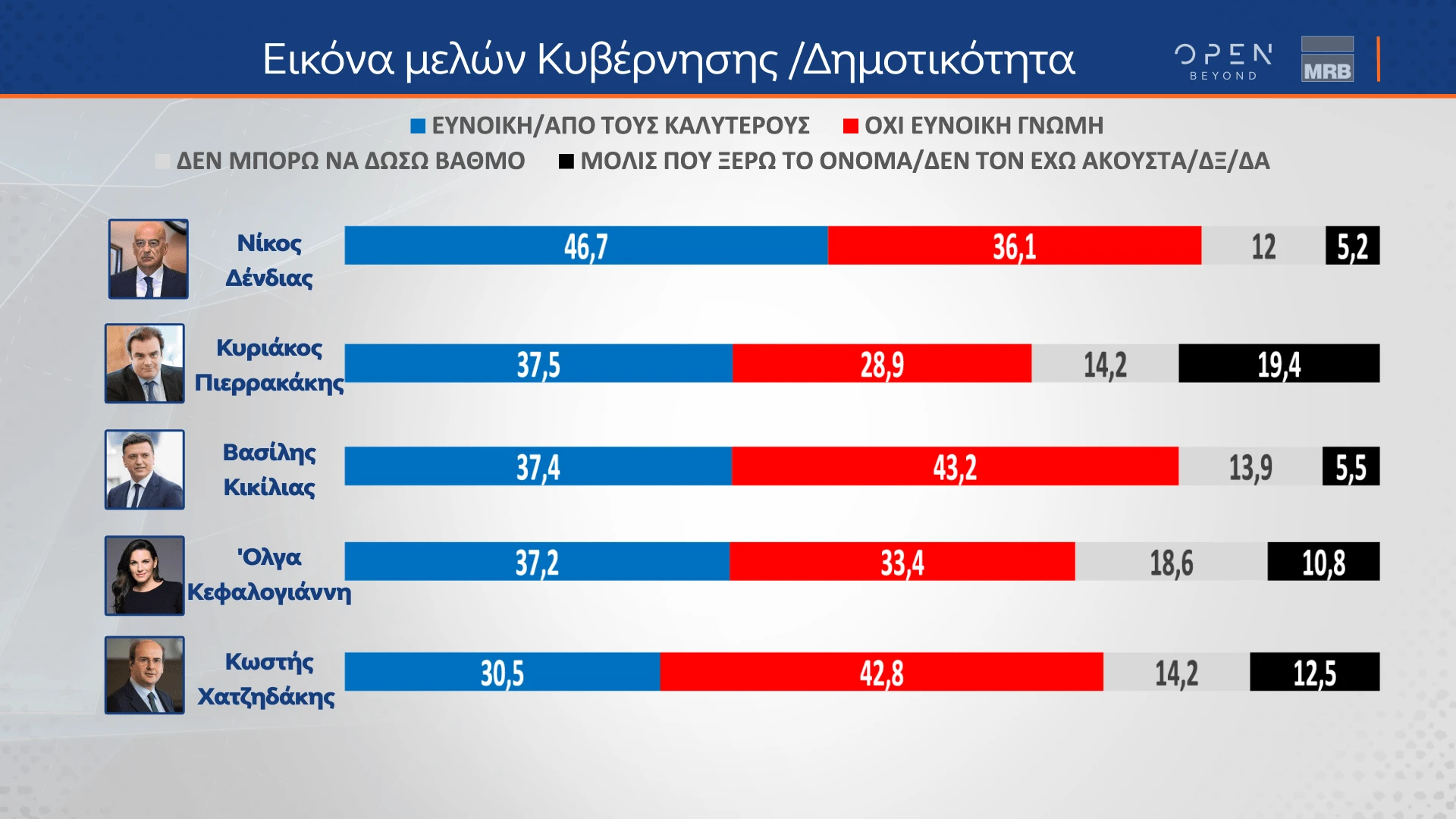 Εικόνα μελών Κυβέρνησης /Δημοτικότητα

OPEN BEYOND

MRB

ΕΥΝΟΙΚΗ/ΑΠΟ ΤΟΥΣ ΚΑΛΥΤΕΡΟΥΣ ΟΧΙ ΕΥΝΟΙΚΗ ΓΝΩΜΗ
ΔΕΝ ΜΠΟΡΩ ΝΑ ΔΩΣΩ ΒΑΘΜΟ ΜΟΛΙΣ ΠΟΥ ΞΕΡΩ ΤΟ ΟΝΟΜΑ/ΔΕΝ ΤΟΝ ΕΧΩ ΑΚΟΥΣΤΑ/ΔΞ/ΔΑ

Νίκος Δένδιας 46,7 36,1 12 5,2

Κυριάκος Πιερρακάκης 37,5 28,9 14,2 19,4

Βασίλης Κικίλιας 37,4 43,2 13,9 5,5

'Ολγα Κεφαλογιάννη 37,2 33,4 18,6 10,8

Κωστής Χατζηδάκης 30,5 42,8 14,2 12,5